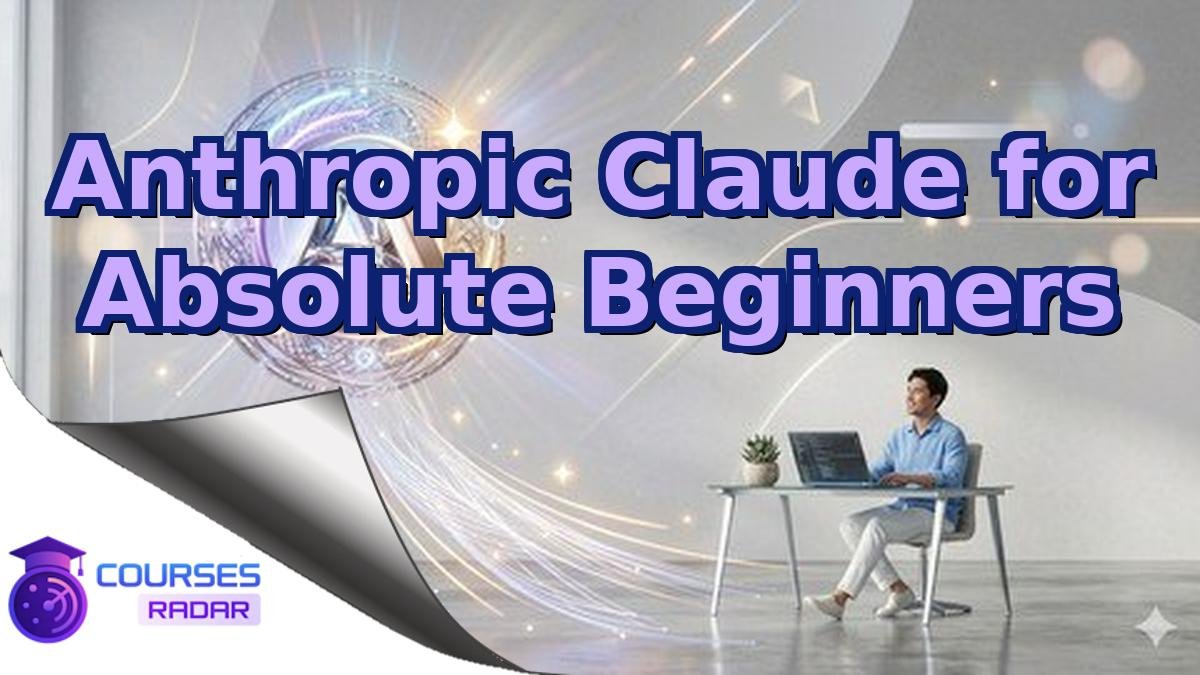 Anthropic Claude for Absolute Beginners

COURSES
RADAR